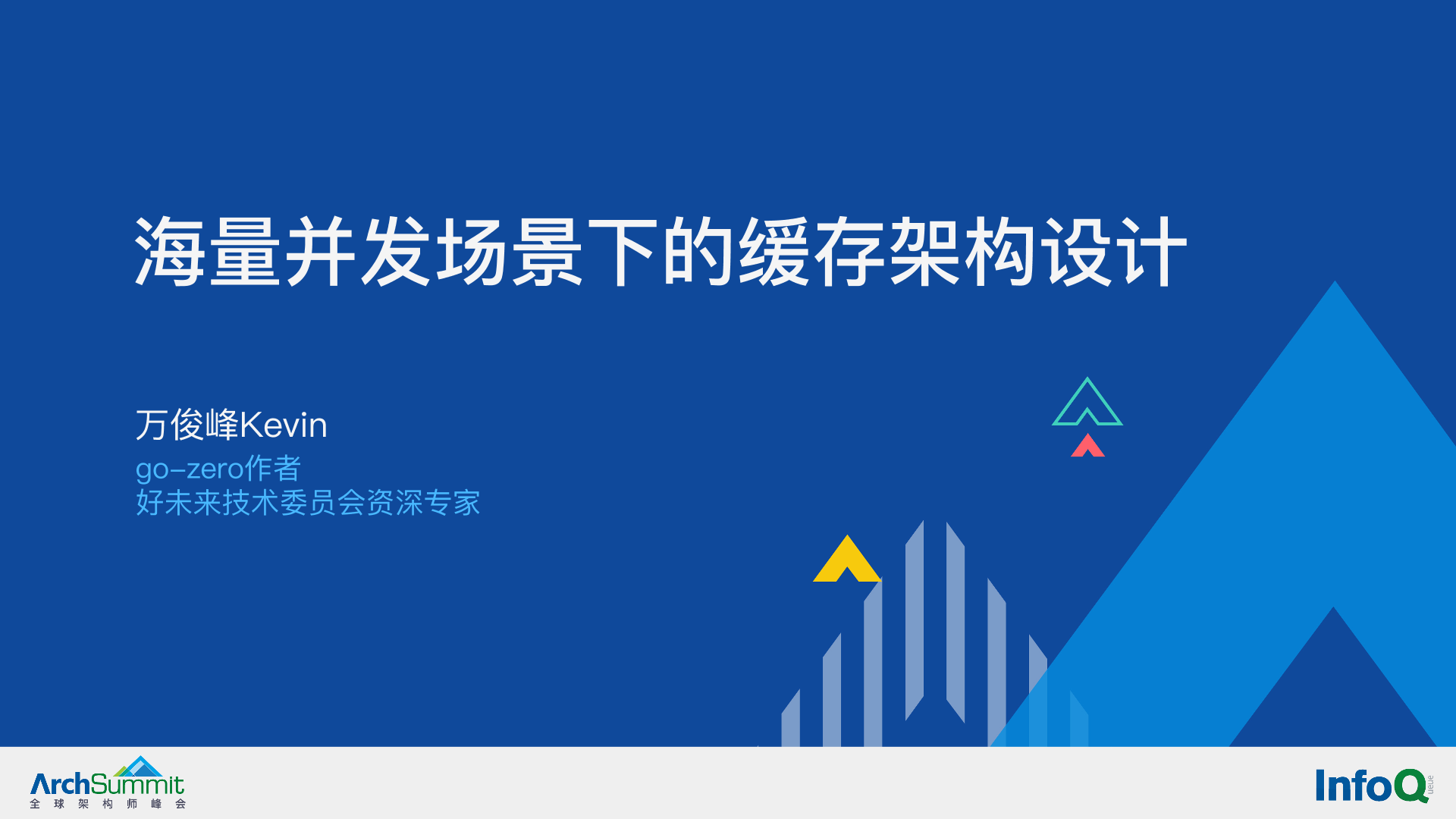 海量并发场景下的缓存架构设计

万俊峰Kevin
go-zero作者
好未来技术委员会资深专家

ArchSummit
全球架构师峰会

InfoQ